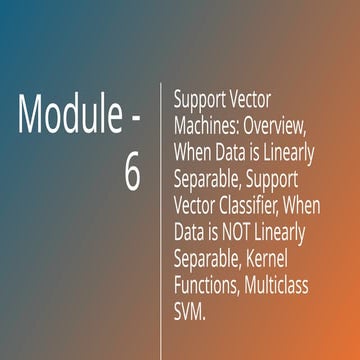 Module - 6

Support Vector Machines: Overview, When Data is Linearly Separable, Support Vector Classifier, When Data is NOT Linearly Separable, Kernel Functions, Multiclass SVM.